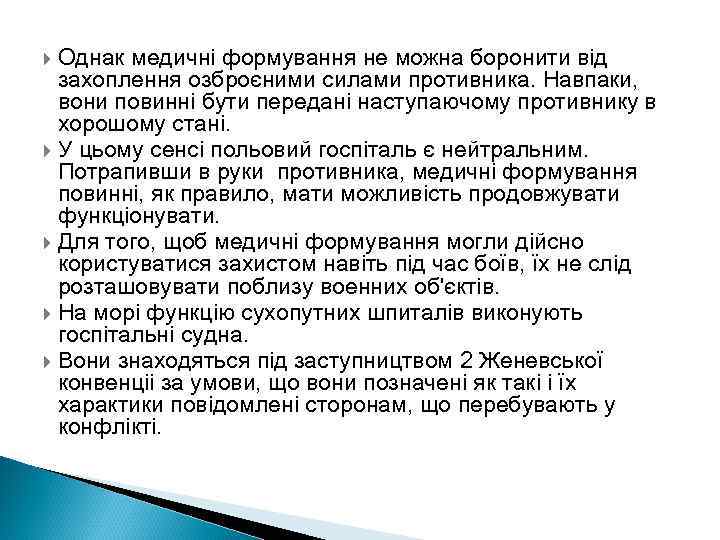 Однак медичні формування не можна боронити від захоплення озброєними силами противника. Навпаки, вони повинні бути передані наступаючому противнику в хорошому стані.

У цьому сенсі польовий госпіталь є нейтральним. Потрапивши в руки противника, медичні формування повинні, як правило, мати можливість продовжувати функціонувати.

Для того, щоб медичні формування могли дійсно користуватися захистом навіть під час боїв, їх не слід розташовувати поблизу военних об'єктів.

На морі функцію сухопутних шпиталів виконують госпітальні судна.

Вони знаходяться під заступництвом 2 Женевської конвенції за умови, що вони позначені як такі і їх характики повідомлені сторонам, що перебувають у конфлікті.